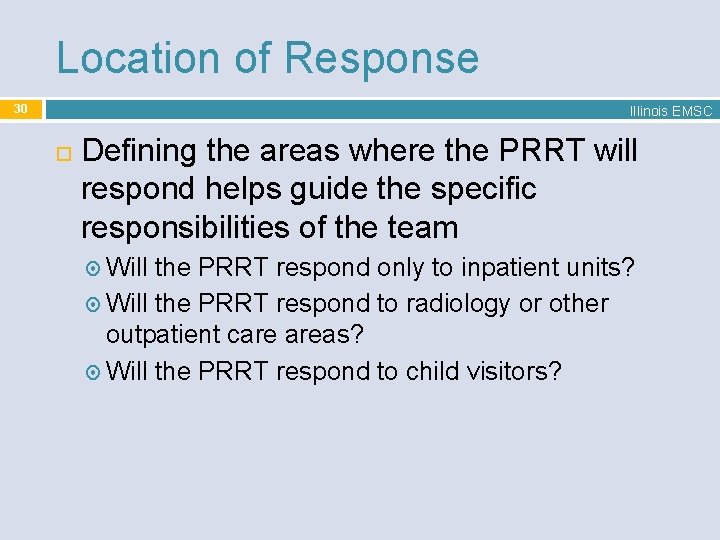 Location of Response

30

Illinois EMSC

Defining the areas where the PRRT will respond helps guide the specific responsibilities of the team

Will the PRRT respond only to inpatient units?

Will the PRRT respond to radiology or other outpatient care areas?

Will the PRRT respond to child visitors?